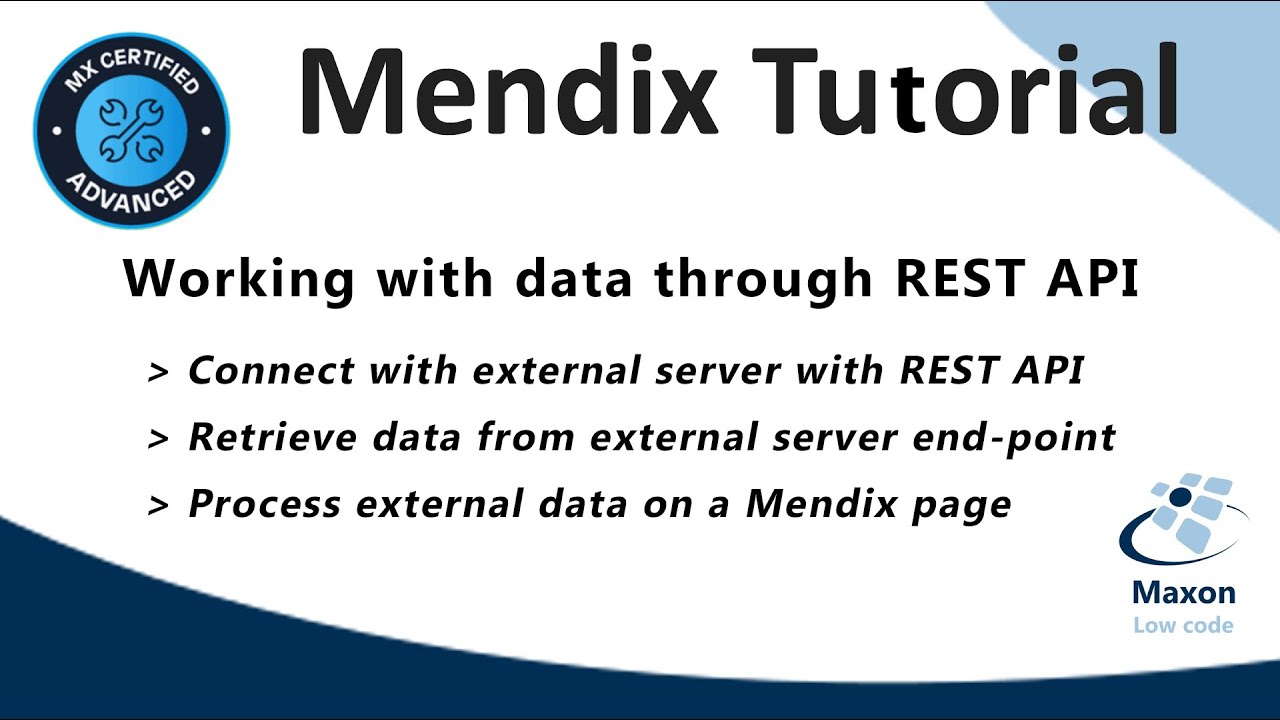 MX CERTIFIED
ADVANCED

Mendix Tutorial

Working with data through REST API

> Connect with external server with REST API
> Retrieve data from external server end-point
> Process external data on a Mendix page

Maxon
Low code